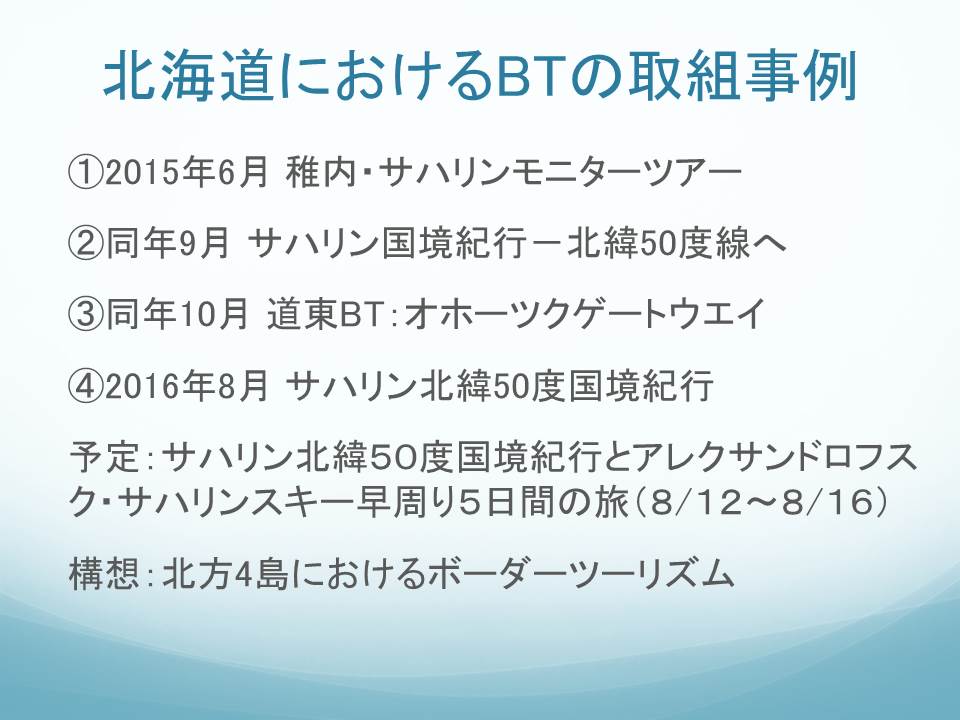 北海道におけるBTの取組事例

①2015年6月 稚内・サハリンモニターツアー

②同年9月 サハリン国境紀行－北緯50度線へ

③同年10月 道東BT：オホーツクゲートウエイ

④2016年8月 サハリン北緯50度国境紀行

予定：サハリン北緯50度国境紀行とアレクサンドロフスク・サハリンスキー早周り5日間の旅（8/12～8/16）

構想：北方4島におけるボーダーツーリズム